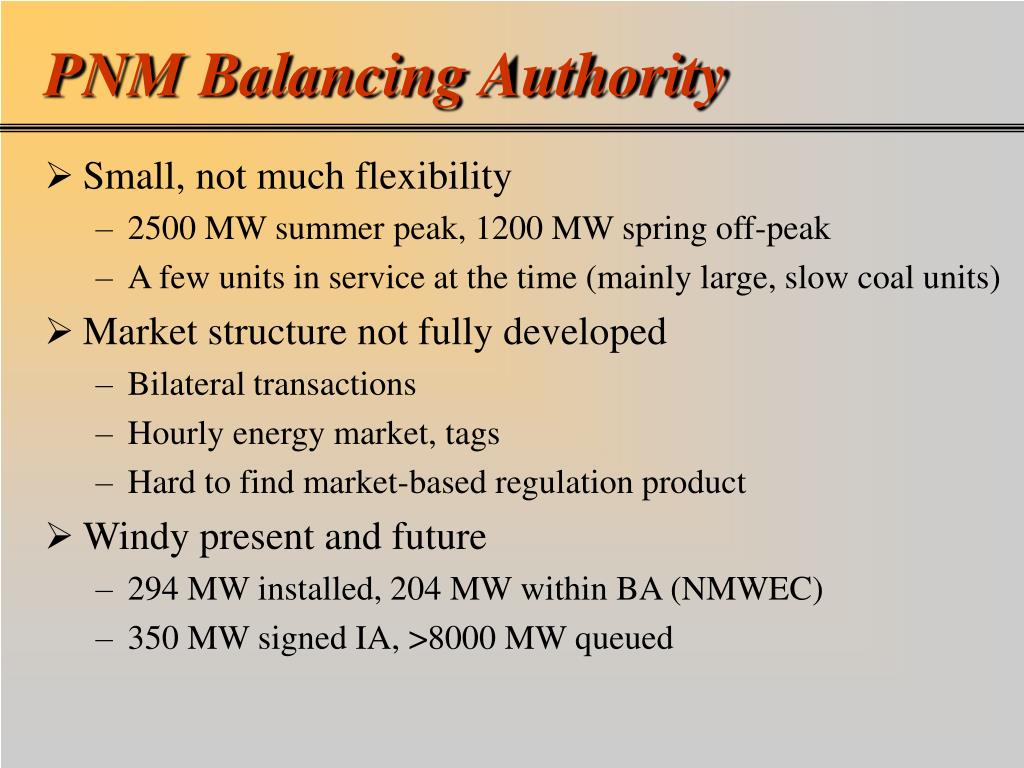 PNM Balancing Authority

➢ Small, not much flexibility
– 2500 MW summer peak, 1200 MW spring off-peak
– A few units in service at the time (mainly large, slow coal units)

➢ Market structure not fully developed
– Bilateral transactions
– Hourly energy market, tags
– Hard to find market-based regulation product

➢ Windy present and future
– 294 MW installed, 204 MW within BA (NMWEC)
– 350 MW signed IA, >8000 MW queued